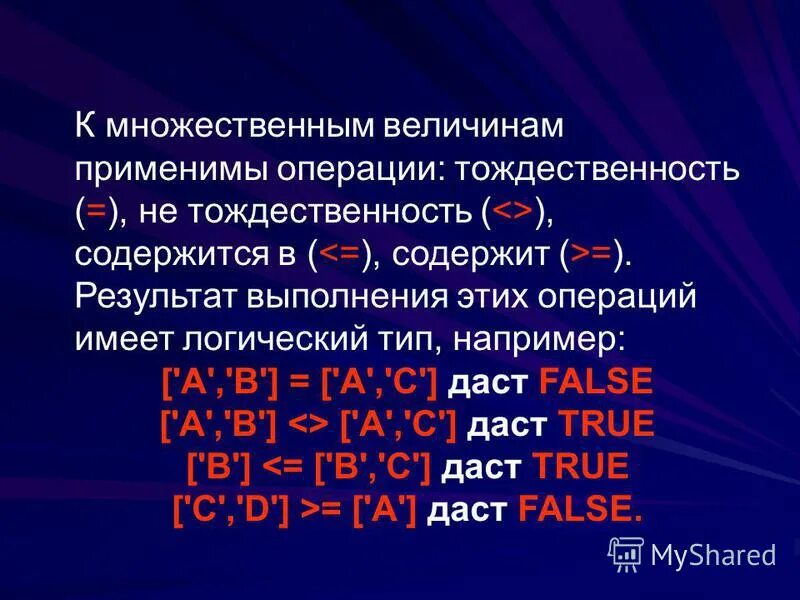 К множественным величинам применимы операции: тождественность (=), не тождественность (<>), содержится в (<=), содержит (>=). Результат выполнения этих операций имеет логический тип, например:

['A','B'] = ['A','C'] даст FALSE
['A','B'] <> ['A','C'] даст TRUE
['B'] <= ['B','C'] даст TRUE
['C','D'] >= ['A'] даст FALSE.

MyShared